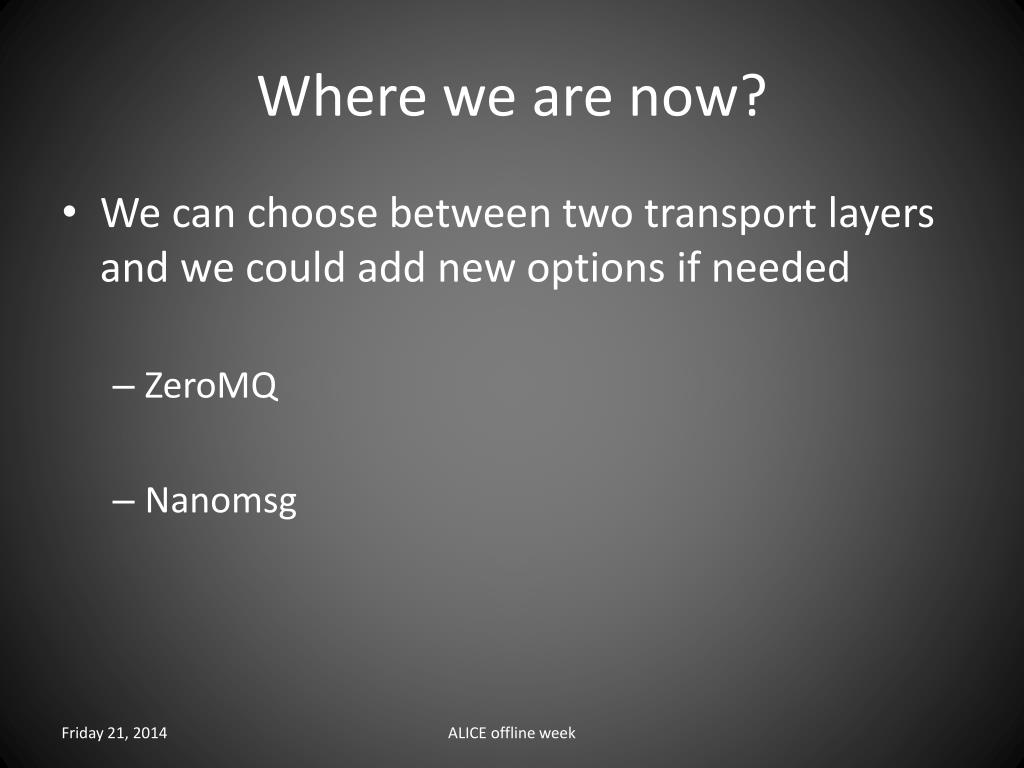 Where we are now?

• We can choose between two transport layers and we could add new options if needed

– ZeroMQ

– Nanomsg

Friday 21, 2014

ALICE offline week